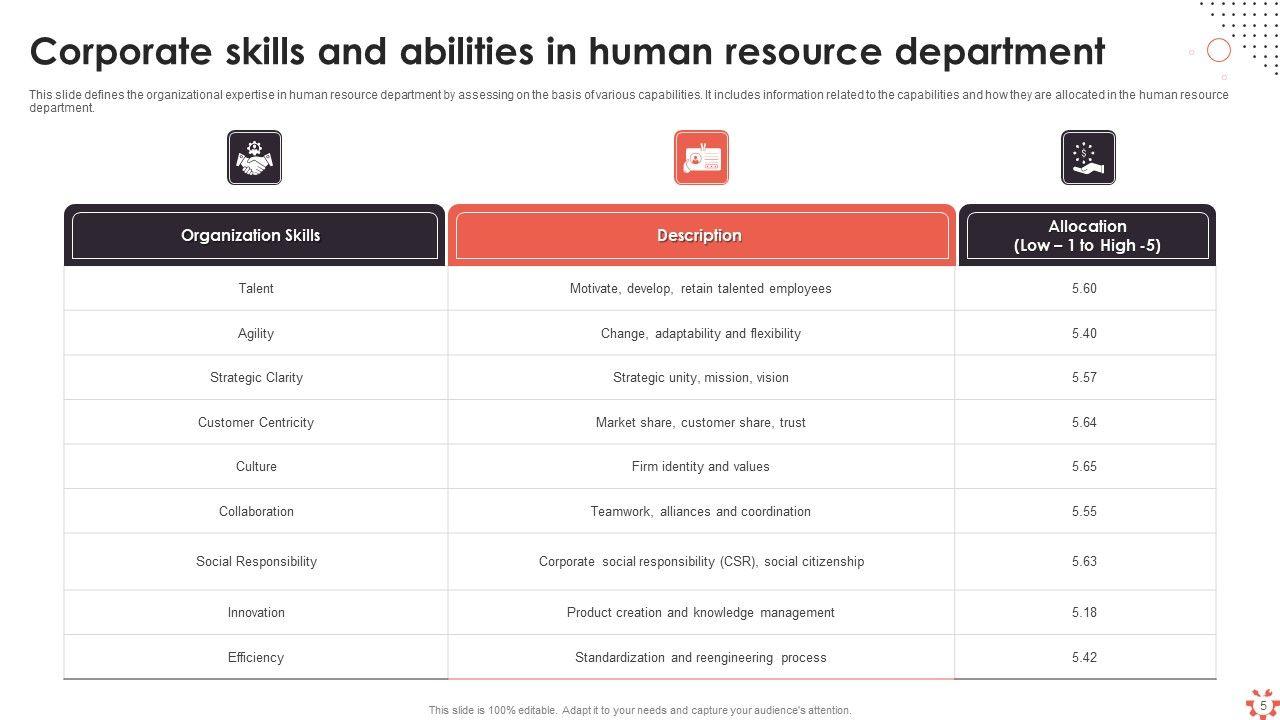 Corporate skills and abilities in human resource department

This slide defines the organizational expertise in human resource department by assessing on the basis of various capabilities. It includes information related to the capabilities and how they are allocated in the human resource department.

| Organization Skills | Description | Allocation (Low – 1 to High -5) |
|---|---|---|
| Talent | Motivate, develop, retain talented employees | 5.60 |
| Agility | Change, adaptability and flexibility | 5.40 |
| Strategic Clarity | Strategic unity, mission, vision | 5.57 |
| Customer Centricity | Market share, customer share, trust | 5.64 |
| Culture | Firm identity and values | 5.65 |
| Collaboration | Teamwork, alliances and coordination | 5.55 |
| Social Responsibility | Corporate social responsibility (CSR), social citizenship | 5.63 |
| Innovation | Product creation and knowledge management | 5.18 |
| Efficiency | Standardization and reengineering process | 5.42 |

This slide is 100% editable. Adapt it to your needs and capture your audience's attention.

5